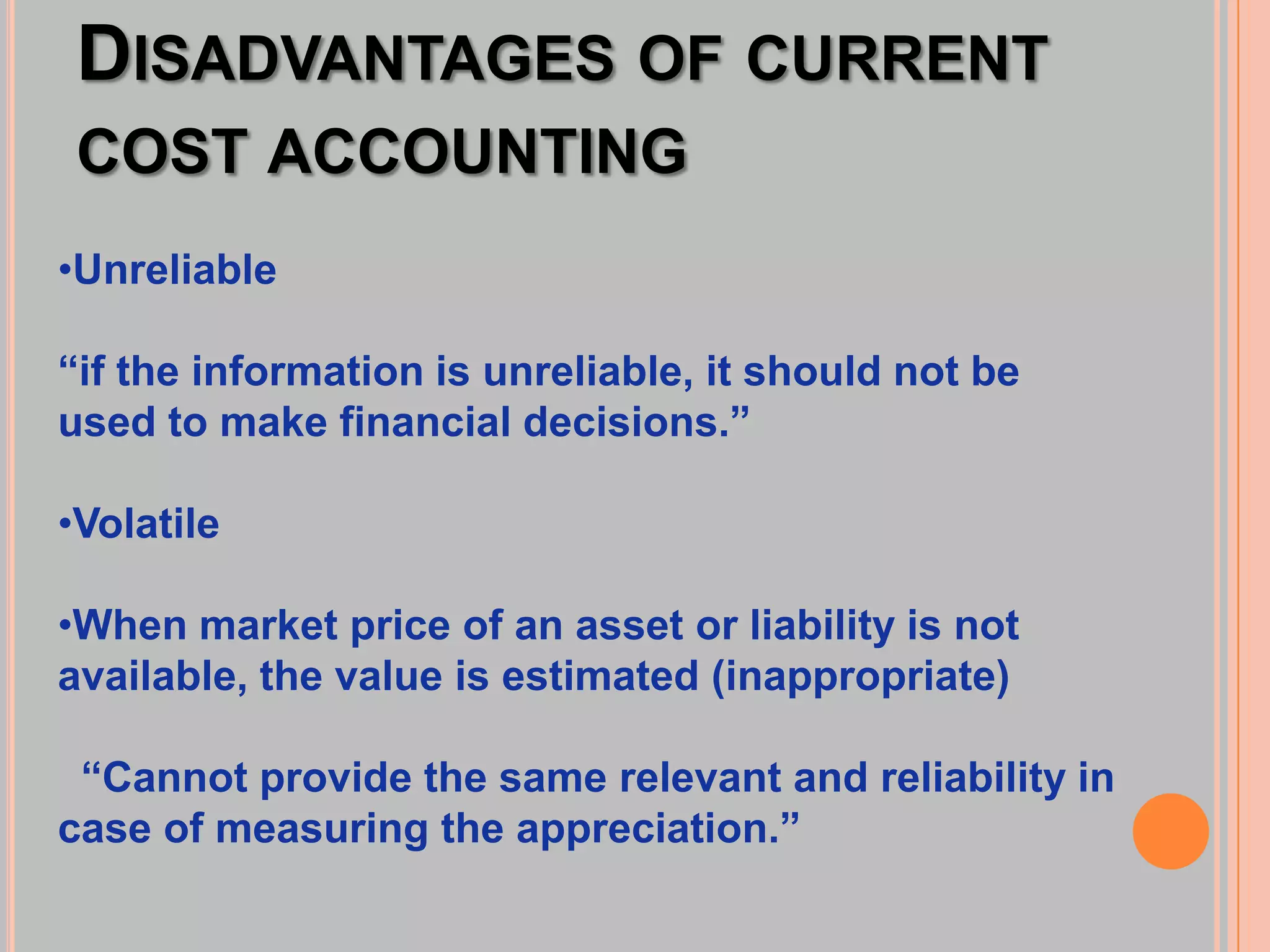 DISADVANTAGES OF CURRENT COST ACCOUNTING

•Unreliable

“if the information is unreliable, it should not be used to make financial decisions.”

•Volatile

•When market price of an asset or liability is not available, the value is estimated (inappropriate)

“Cannot provide the same relevant and reliability in case of measuring the appreciation.”